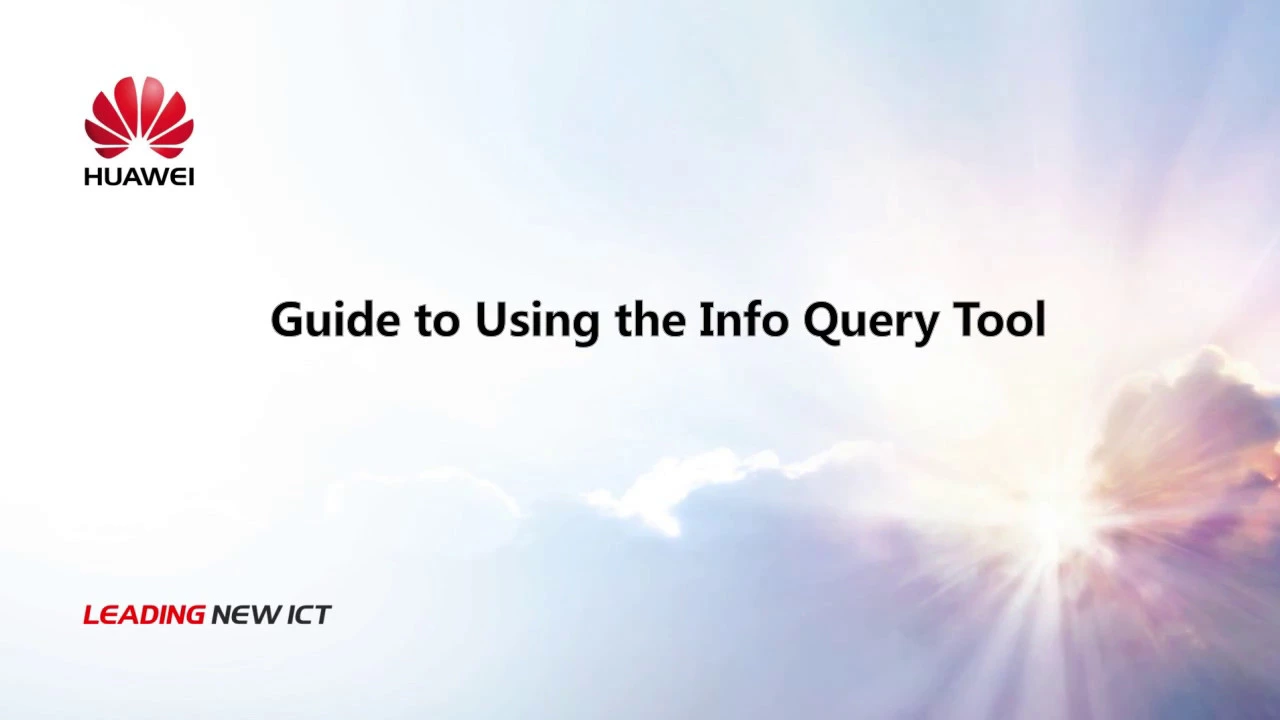 HUAWEI

Guide to Using the Info Query Tool

LEADING NEW ICT